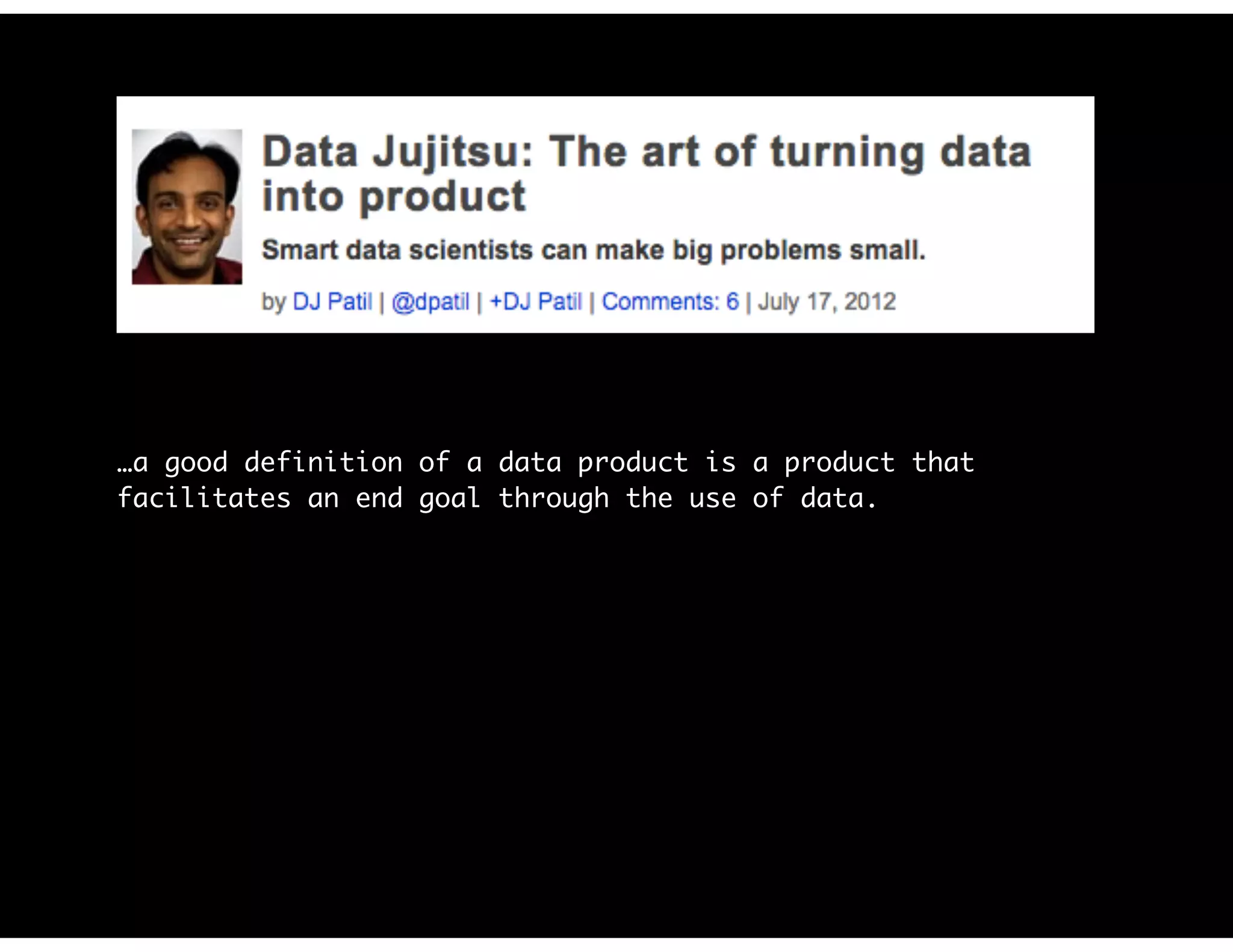 Data Jujitsu: The art of turning data into product

Smart data scientists can make big problems small.

by DJ Patil | @dpatil | +DJ Patil | Comments: 6 | July 17, 2012

…a good definition of a data product is a product that facilitates an end goal through the use of data.